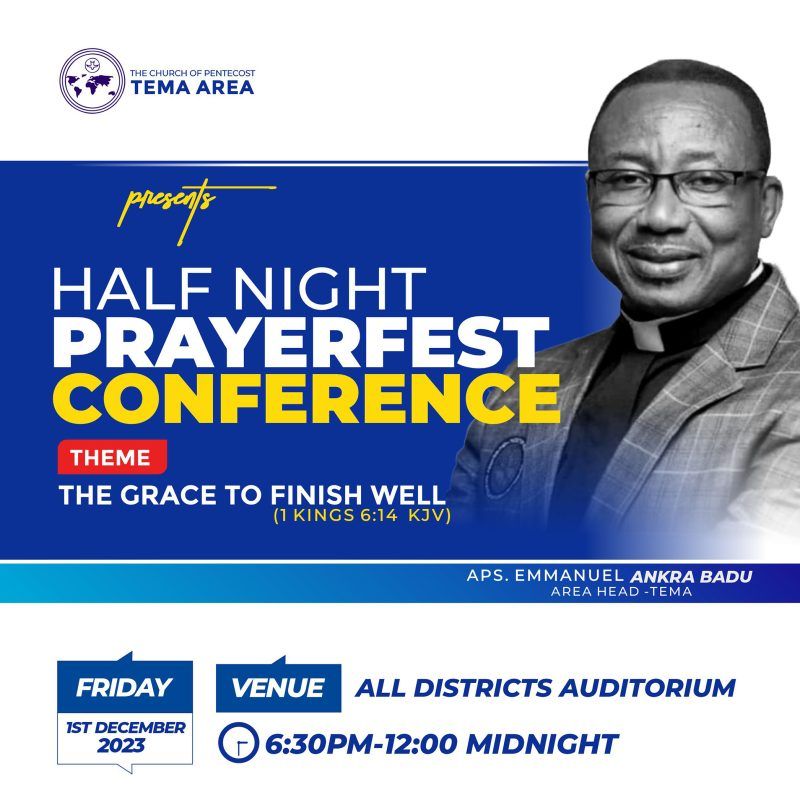 THE CHURCH OF PENTECOST
TEMA AREA

presents

HALF NIGHT
PRAYERFEST
CONFERENCE

THEME
THE GRACE TO FINISH WELL
(1 KINGS 6:14 KJV)

APS. EMMANUEL ANKRA BADU
AREA HEAD -TEMA

FRIDAY
1ST DECEMBER 2023

VENUE ALL DISTRICTS AUDITORIUM
6:30PM-12:00 MIDNIGHT